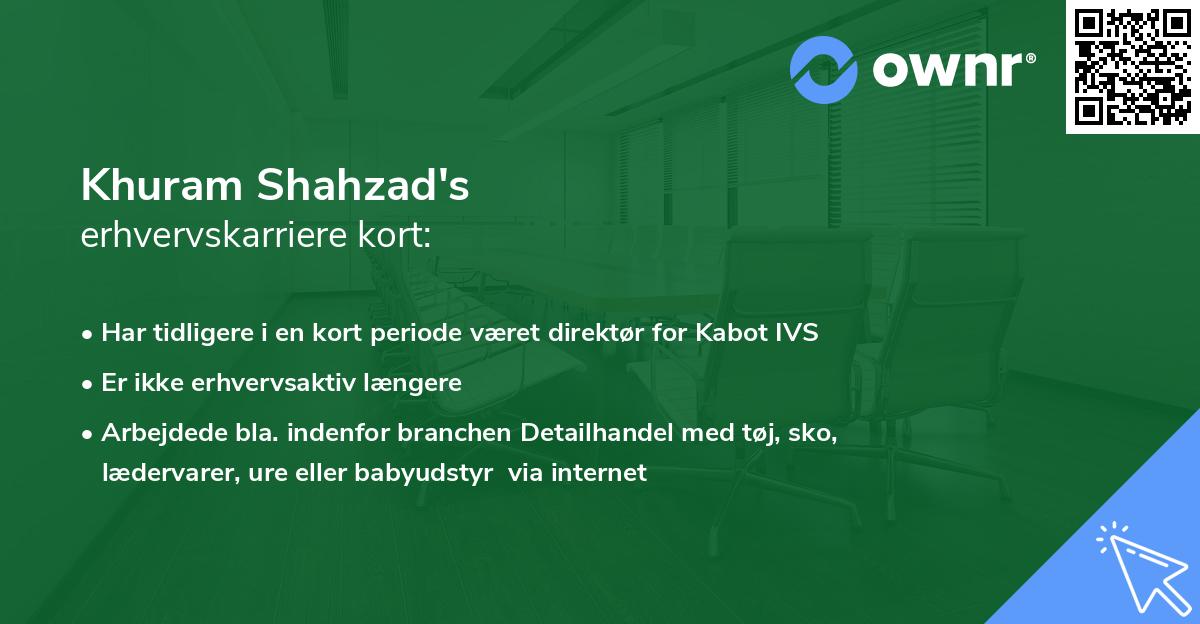 ownr®

Khuram Shahzad's
erhvervskarriere kort:

• Har tidligere i en kort periode været direktør for Kabot IVS
• Er ikke erhvervsaktiv længere
• Arbejdede bla. indenfor branchen Detailhandel med tøj, sko, lædervarer, ure eller babyudstyr via internet